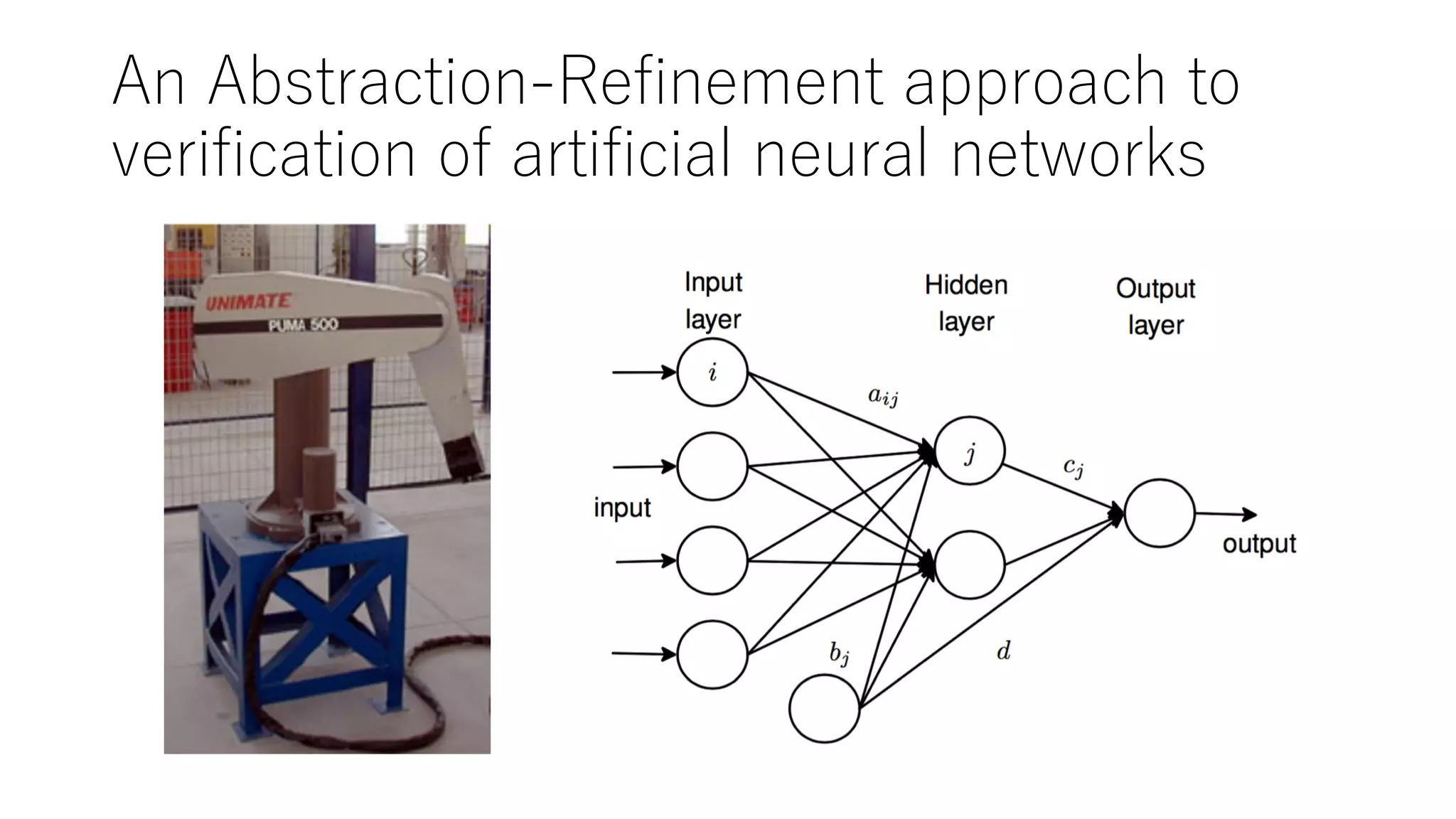 An Abstraction-Refinement approach to verification of artificial neural networks

UNIMATE
PUMA 500

Input layer

Hidden layer

Output layer

$i$

$a_{ij}$

$j$

$c_j$

input

output

$b_j$

$d$